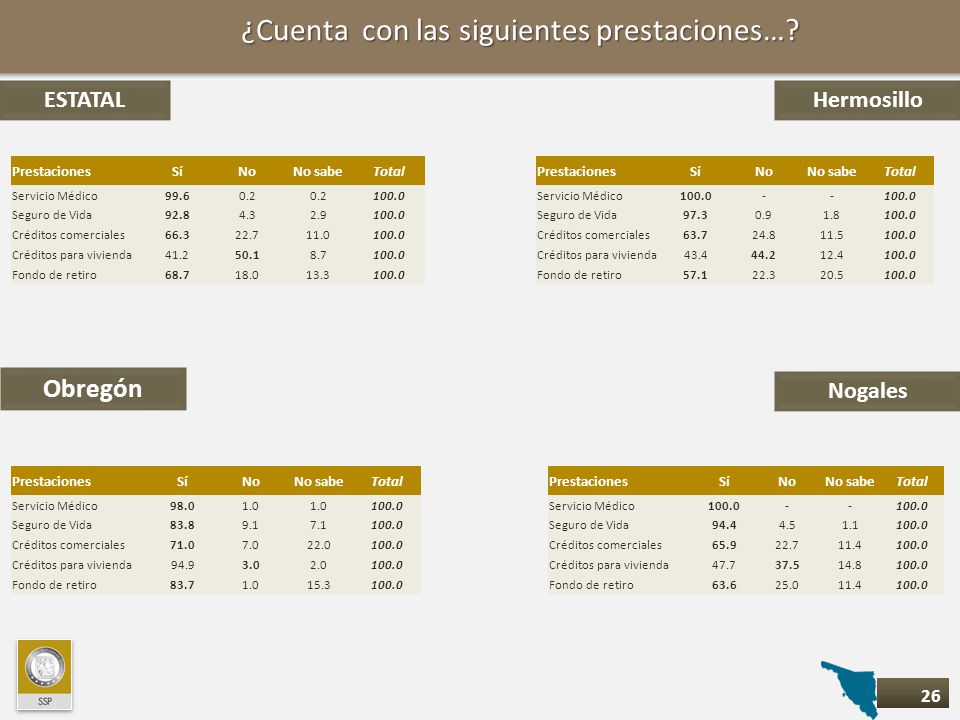 ¿Cuenta con las siguientes prestaciones…?

ESTATAL

| Prestaciones | Sí | No | No sabe | Total |
|---|---|---|---|---|
| Servicio Médico | 99.6 | 0.2 | 0.2 | 100.0 |
| Seguro de Vida | 92.8 | 4.3 | 2.9 | 100.0 |
| Créditos comerciales | 66.3 | 22.7 | 11.0 | 100.0 |
| Créditos para vivienda | 41.2 | 50.1 | 8.7 | 100.0 |
| Fondo de retiro | 68.7 | 18.0 | 13.3 | 100.0 |

Hermosillo

| Prestaciones | Sí | No | No sabe | Total |
|---|---|---|---|---|
| Servicio Médico | 100.0 | - | - | 100.0 |
| Seguro de Vida | 97.3 | 0.9 | 1.8 | 100.0 |
| Créditos comerciales | 63.7 | 24.8 | 11.5 | 100.0 |
| Créditos para vivienda | 43.4 | 44.2 | 12.4 | 100.0 |
| Fondo de retiro | 57.1 | 22.3 | 20.5 | 100.0 |

Obregón

| Prestaciones | Sí | No | No sabe | Total |
|---|---|---|---|---|
| Servicio Médico | 98.0 | 1.0 | 1.0 | 100.0 |
| Seguro de Vida | 83.8 | 9.1 | 7.1 | 100.0 |
| Créditos comerciales | 71.0 | 7.0 | 22.0 | 100.0 |
| Créditos para vivienda | 94.9 | 3.0 | 2.0 | 100.0 |
| Fondo de retiro | 83.7 | 1.0 | 15.3 | 100.0 |

Nogales

| Prestaciones | Sí | No | No sabe | Total |
|---|---|---|---|---|
| Servicio Médico | 100.0 | - | - | 100.0 |
| Seguro de Vida | 94.4 | 4.5 | 1.1 | 100.0 |
| Créditos comerciales | 65.9 | 22.7 | 11.4 | 100.0 |
| Créditos para vivienda | 47.7 | 37.5 | 14.8 | 100.0 |
| Fondo de retiro | 63.6 | 25.0 | 11.4 | 100.0 |

SSP

26